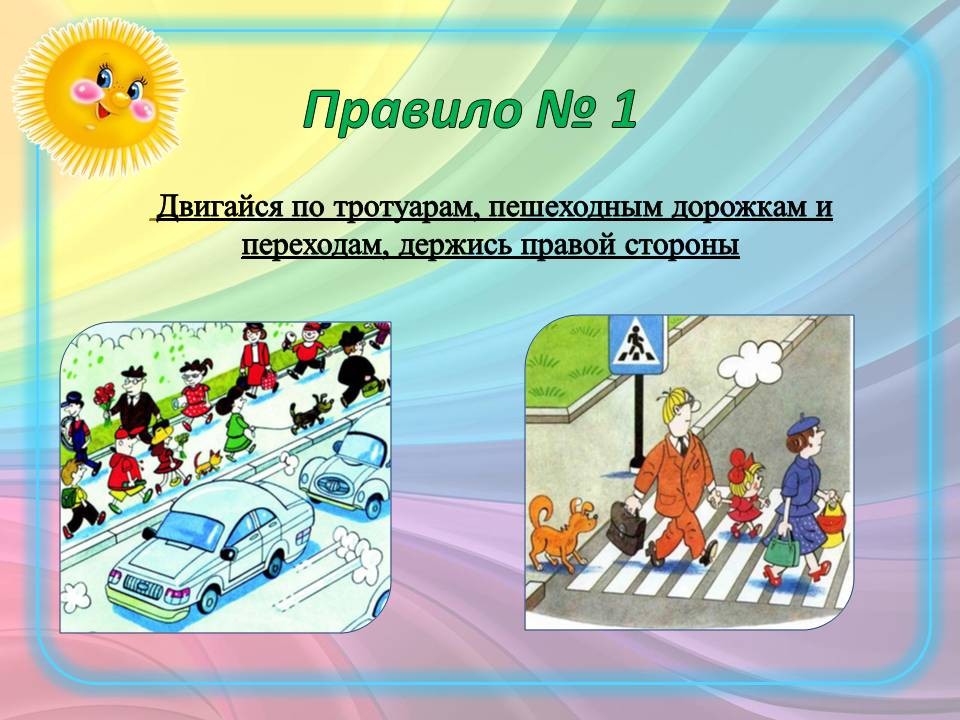 Правило № 1

Двигайся по тротуарам, пешеходным дорожкам и переходам, держись правой стороны